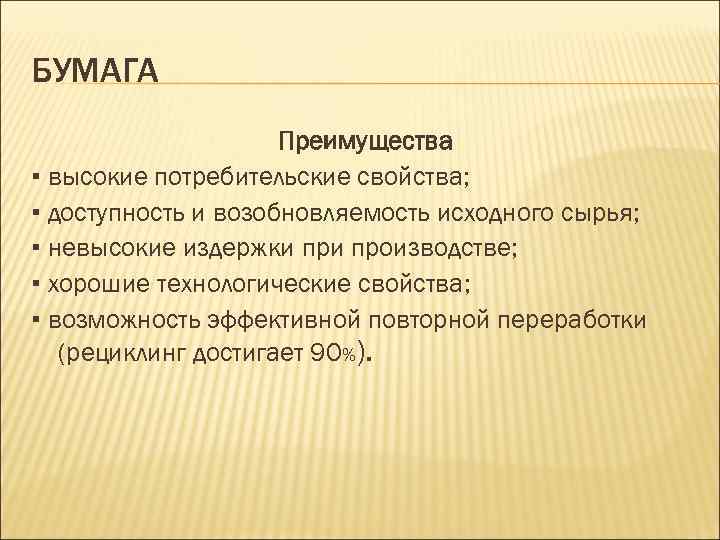 БУМАГА

Преимущества

▪ высокие потребительские свойства;
▪ доступность и возобновляемость исходного сырья;
▪ невысокие издержки при производстве;
▪ хорошие технологические свойства;
▪ возможность эффективной повторной переработки (рециклинг достигает 90%).